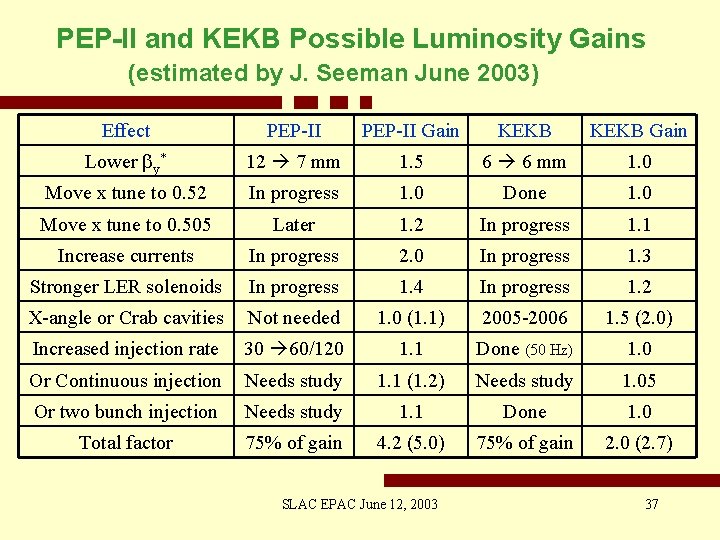 PEP-II and KEKB Possible Luminosity Gains
(estimated by J. Seeman June 2003)

| Effect | PEP-II | PEP-II Gain | KEKB | KEKB Gain |
|---|---|---|---|---|
| Lower $\beta_y^*$ | 12 → 7 mm | 1.5 | 6 → 6 mm | 1.0 |
| Move x tune to 0.52 | In progress | 1.0 | Done | 1.0 |
| Move x tune to 0.505 | Later | 1.2 | In progress | 1.1 |
| Increase currents | In progress | 2.0 | In progress | 1.3 |
| Stronger LER solenoids | In progress | 1.4 | In progress | 1.2 |
| X-angle or Crab cavities | Not needed | 1.0 (1.1) | 2005-2006 | 1.5 (2.0) |
| Increased injection rate | 30 →60/120 | 1.1 | Done (50 Hz) | 1.0 |
| Or Continuous injection | Needs study | 1.1 (1.2) | Needs study | 1.05 |
| Or two bunch injection | Needs study | 1.1 | Done | 1.0 |
| Total factor | 75% of gain | 4.2 (5.0) | 75% of gain | 2.0 (2.7) |

SLAC EPAC June 12, 2003

37